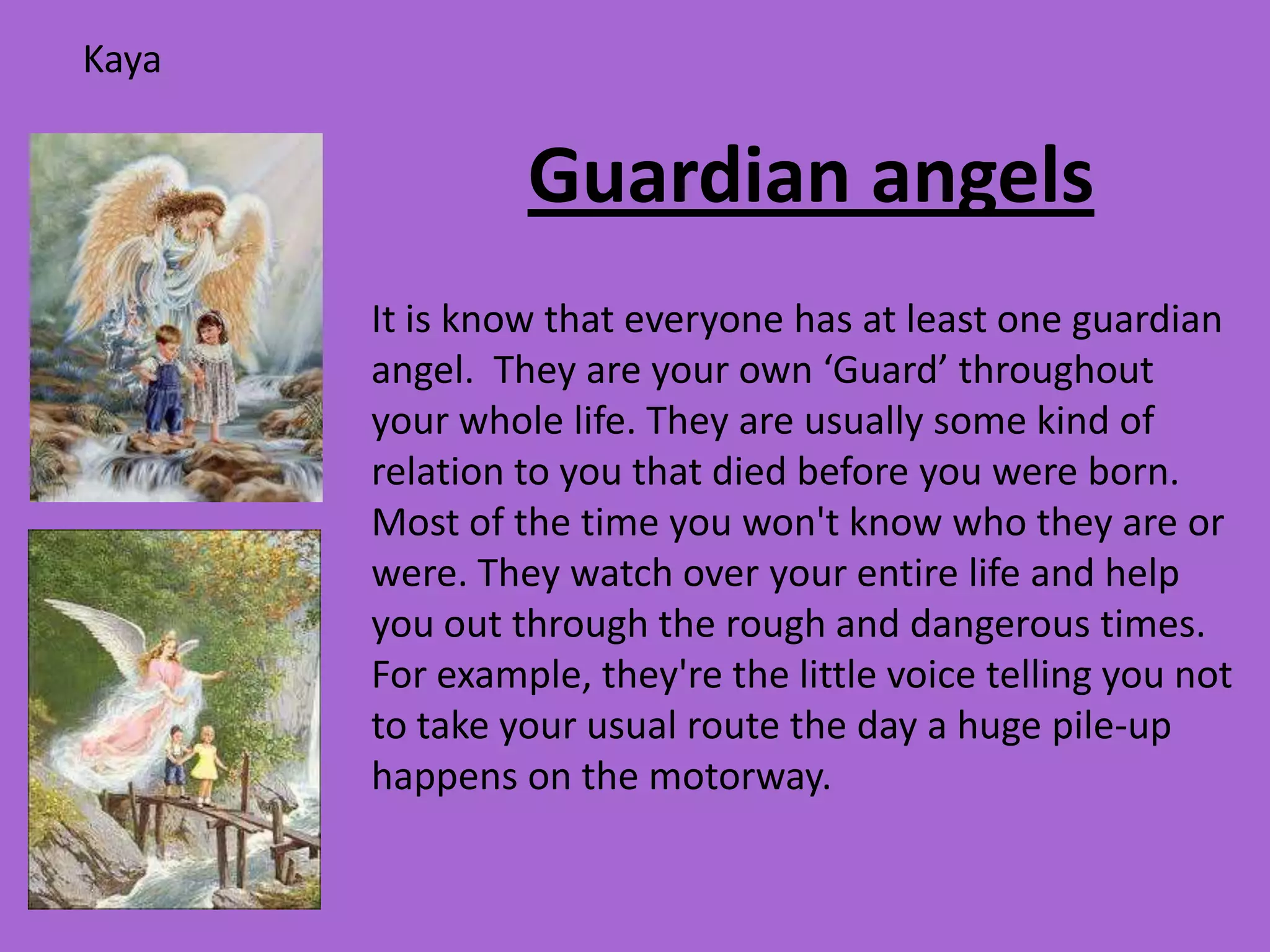 Kaya

Guardian angels

It is know that everyone has at least one guardian angel.  They are your own ‘Guard’ throughout your whole life. They are usually some kind of relation to you that died before you were born. Most of the time you won't know who they are or were. They watch over your entire life and help you out through the rough and dangerous times. For example, they're the little voice telling you not to take your usual route the day a huge pile-up happens on the motorway.